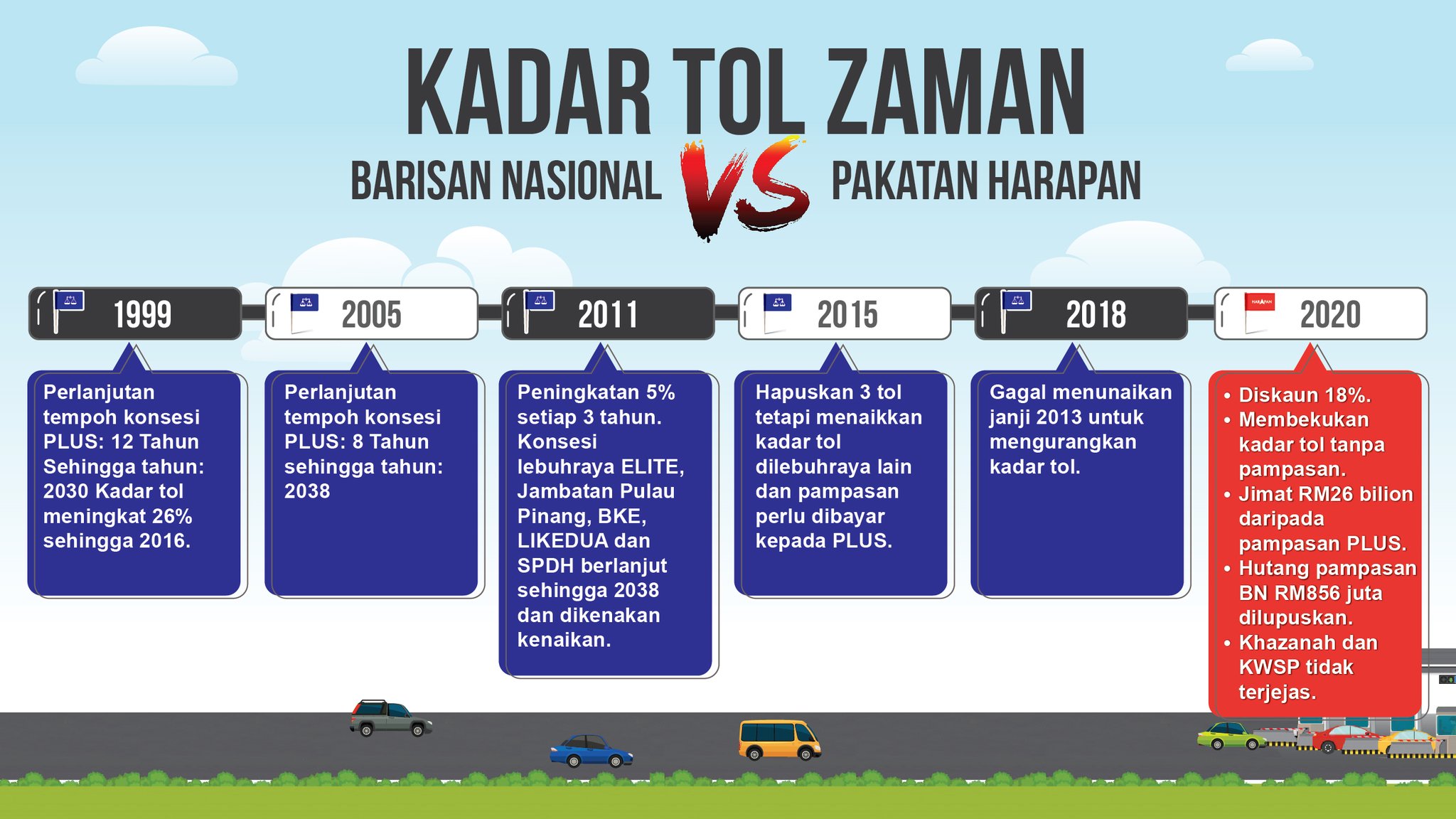 KADAR TOL ZAMAN

BARISAN NASIONAL VS PAKATAN HARAPAN

1999

Perlanjutan tempoh konsesi PLUS: 12 Tahun Sehingga tahun: 2030 Kadar tol meningkat 26% sehingga 2016.

2005

Perlanjutan tempoh konsesi PLUS: 8 Tahun sehingga tahun: 2038

2011

Peningkatan 5% setiap 3 tahun. Konsesi lebuhraya ELITE, Jambatan Pulau Pinang, BKE, LIKEDUA dan SPDH berlanjut sehingga 2038 dan dikenakan kenaikan.

2015

Hapuskan 3 tol tetapi menaikkan kadar tol dilebuhraya lain dan pampasan perlu dibayar kepada PLUS.

2018

Gagal menunaikan janji 2013 untuk mengurangkan kadar tol.

HARAPAN

2020

• Diskaun 18%.
• Membekukan kadar tol tanpa pampasan.
• Jimat RM26 bilion daripada pampasan PLUS.
• Hutang pampasan BN RM856 juta dilupuskan.
• Khazanah dan KWSP tidak terjejas.